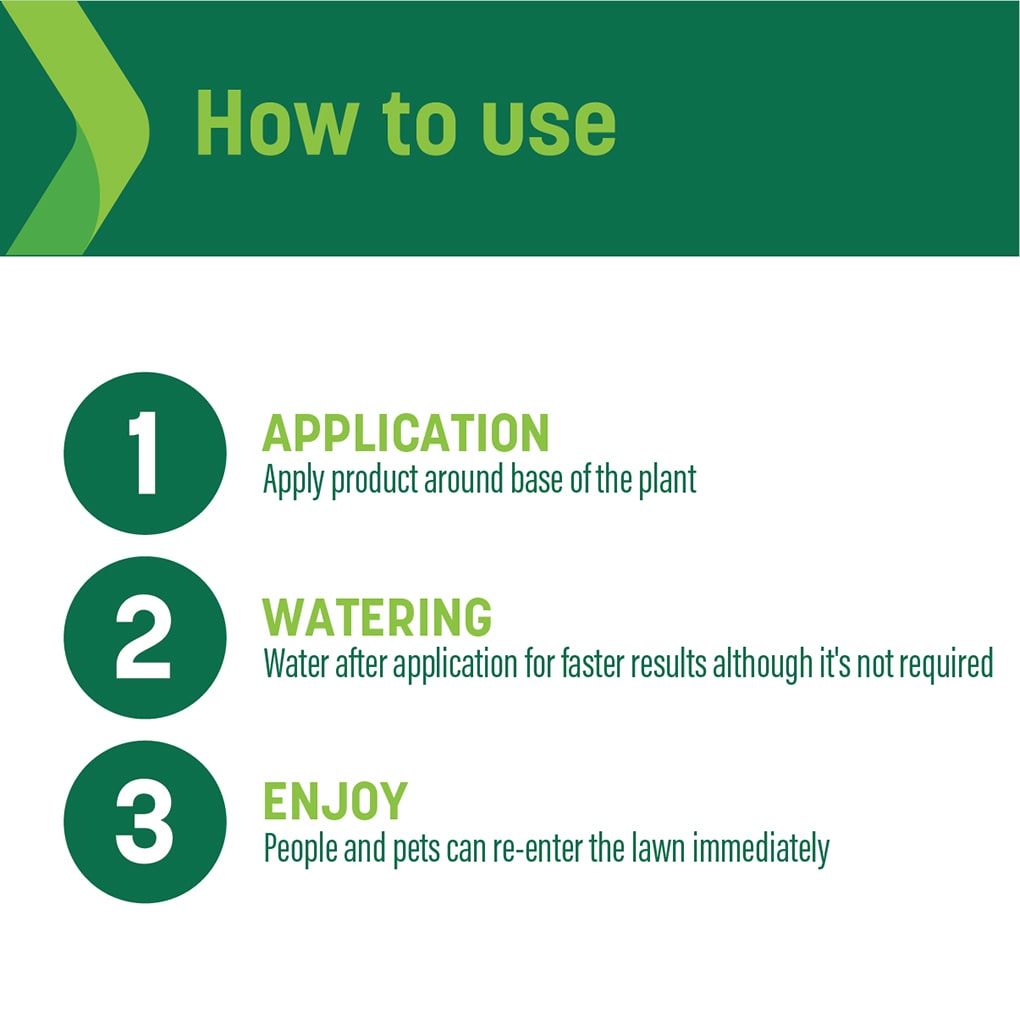 How to use

1
APPLICATION
Apply product around base of the plant

2
WATERING
Water after application for faster results although it's not required

3
ENJOY
People and pets can re-enter the lawn immediately